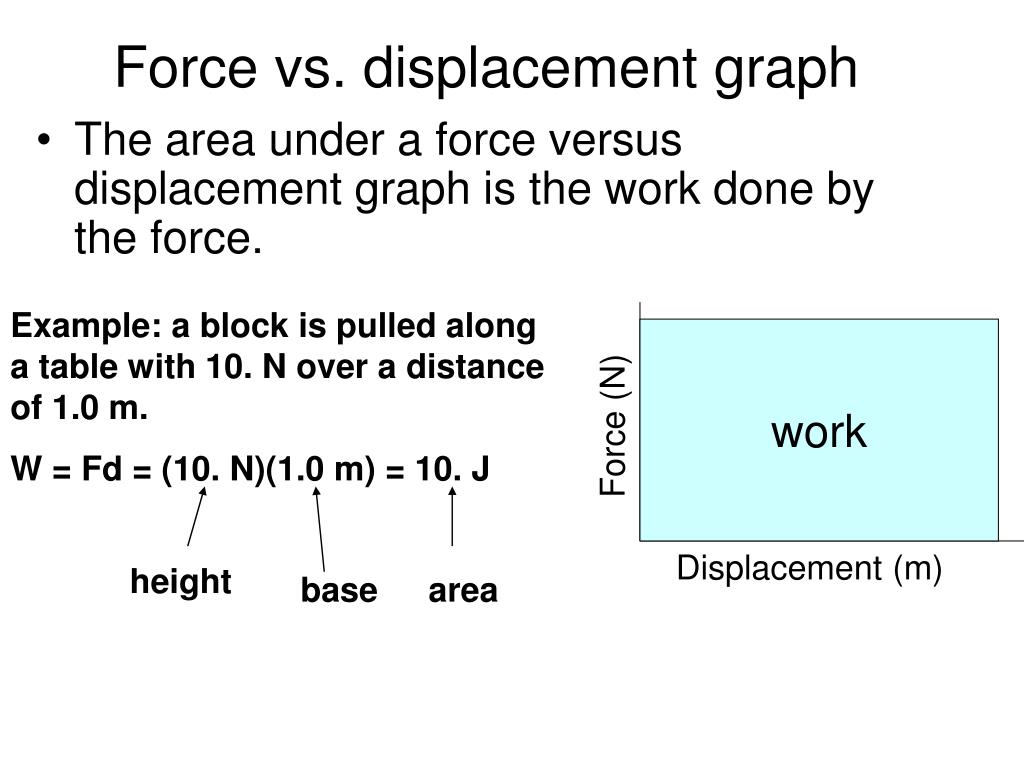 Force vs. displacement graph

• The area under a force versus displacement graph is the work done by the force.

Example: a block is pulled along a table with 10. N over a distance of 1.0 m.

W = Fd = (10. N)(1.0 m) = 10. J

height base area

Force (N)

work

Displacement (m)